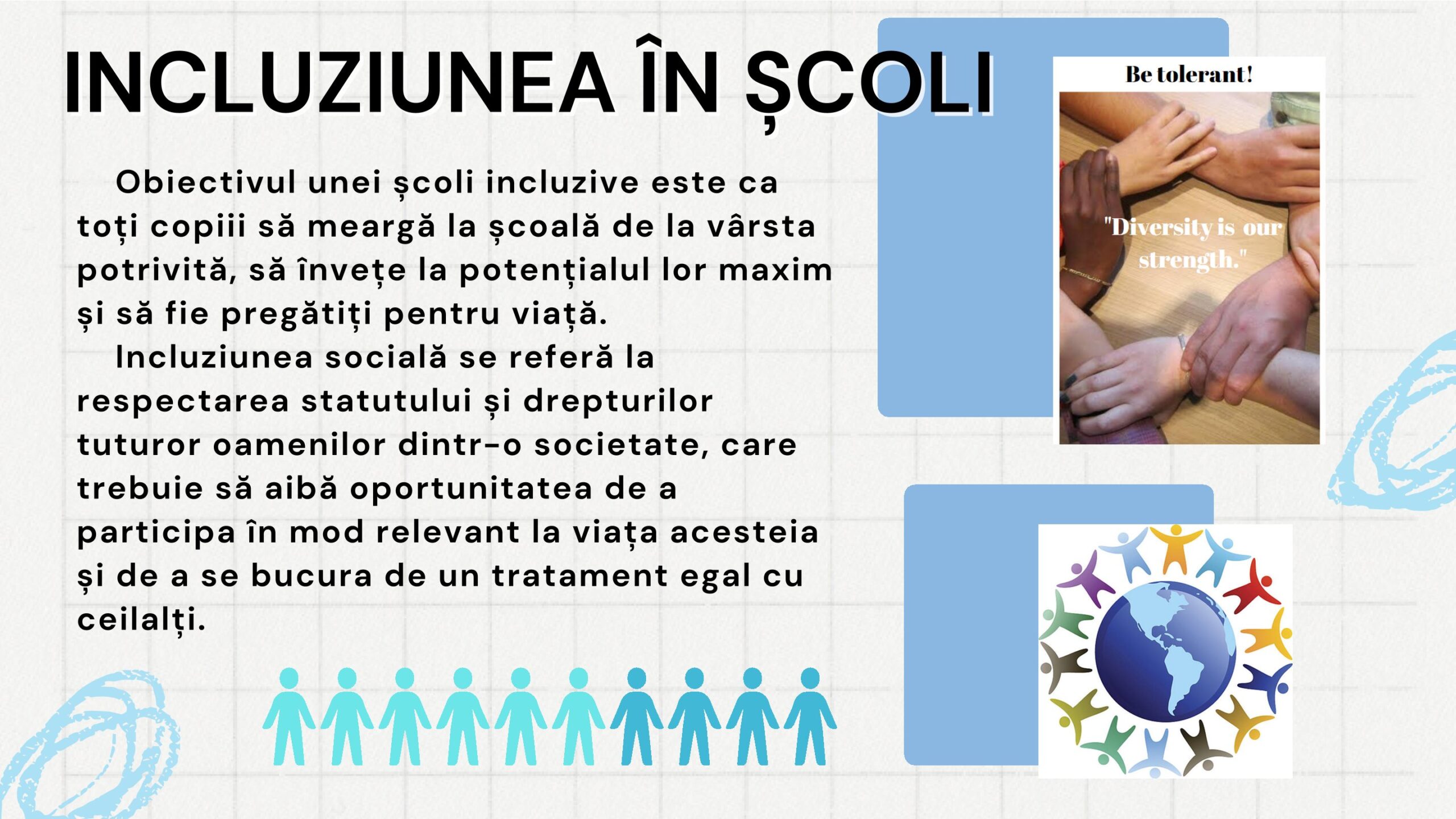 INCLUZIUNEA ÎN ȘCOLI

Obiectivul unei școli incluzive este ca toți copiii să meargă la școală de la vârsta potrivită, să învețe la potențialul lor maxim și să fie pregătiți pentru viață.

Incluziunea socială se referă la respectarea statutului și drepturilor tuturor oamenilor dintr-o societate, care trebuie să aibă oportunitatea de a participa în mod relevant la viața acesteia și de a se bucura de un tratament egal cu ceilalți.

Be tolerant!

"Diversity is our strength."